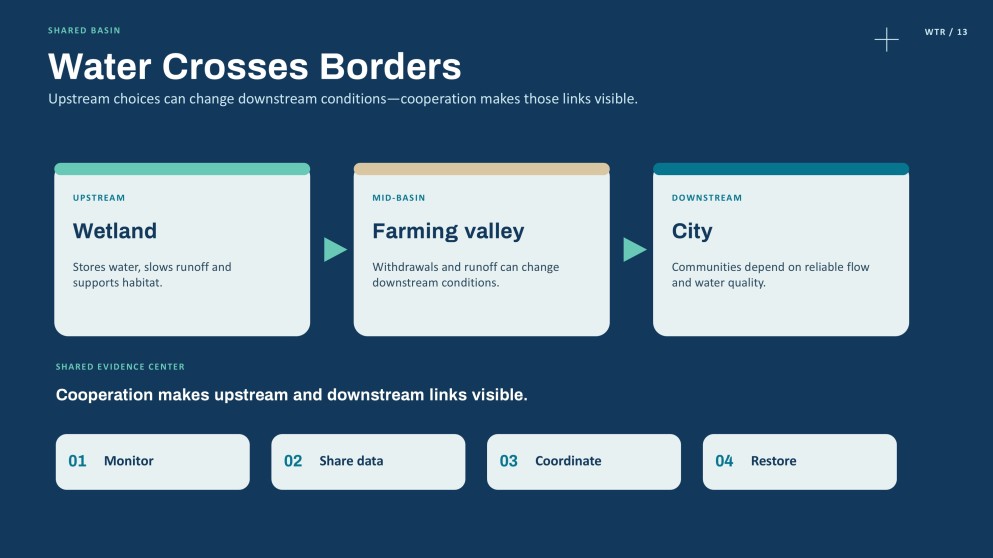 SHARED BASIN

WTR / 13

Water Crosses Borders

Upstream choices can change downstream conditions—cooperation makes those links visible.

UPSTREAM

Wetland

Stores water, slows runoff and supports habitat.

MID-BASIN

Farming valley

Withdrawals and runoff can change downstream conditions.

DOWNSTREAM

City

Communities depend on reliable flow and water quality.

SHARED EVIDENCE CENTER

Cooperation makes upstream and downstream links visible.

01 Monitor

02 Share data

03 Coordinate

04 Restore